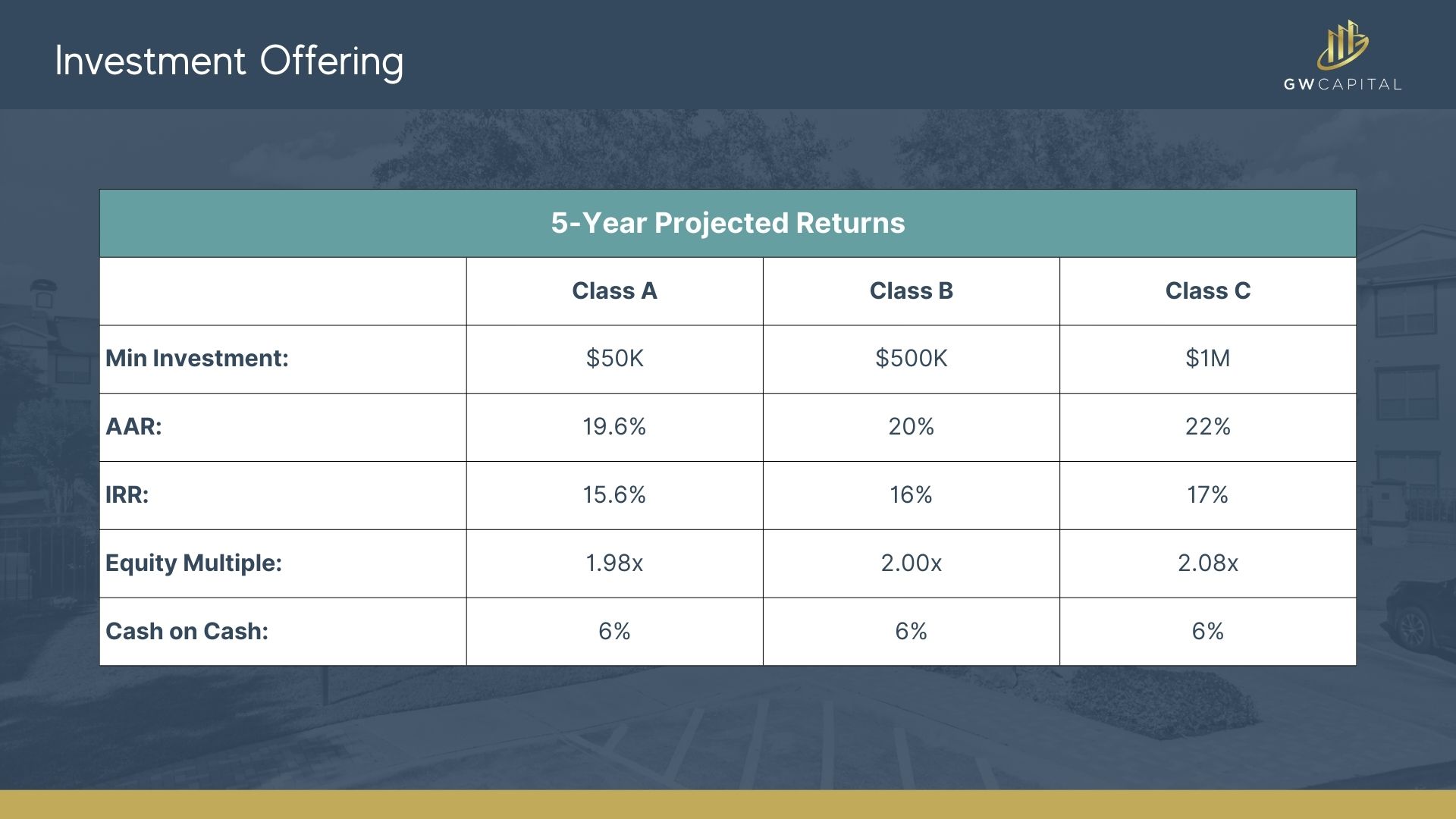 Investment Offering

GW CAPITAL

5-Year Projected Returns

| | Class A | Class B | Class C |
|---|---|---|---|
| Min Investment: | \$50K | \$500K | \$1M |
| AAR: | 19.6% | 20% | 22% |
| IRR: | 15.6% | 16% | 17% |
| Equity Multiple: | 1.98x | 2.00x | 2.08x |
| Cash on Cash: | 6% | 6% | 6% |